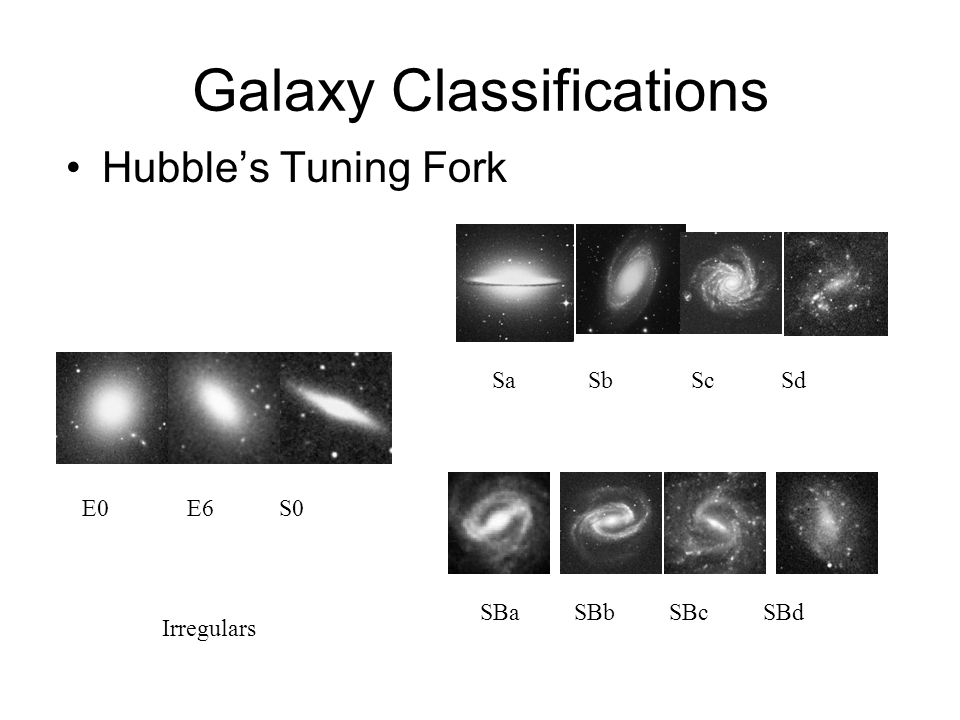 Galaxy Classifications

• Hubble's Tuning Fork

Sa Sb Sc Sd

E0 E6 S0

SBa SBb SBc SBd

Irregulars